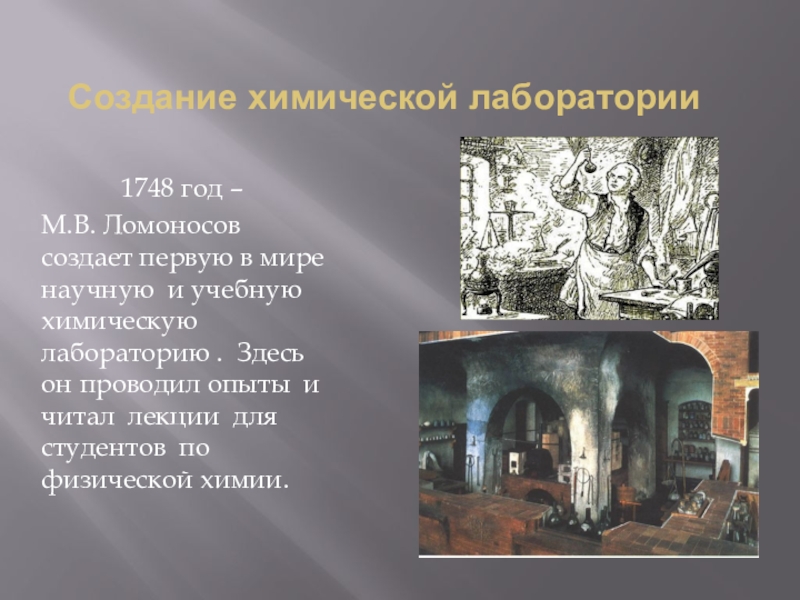 Создание химической лаборатории

1748 год –
М.В. Ломоносов создает первую в мире научную и учебную химическую лабораторию . Здесь он проводил опыты и читал лекции для студентов по физической химии.